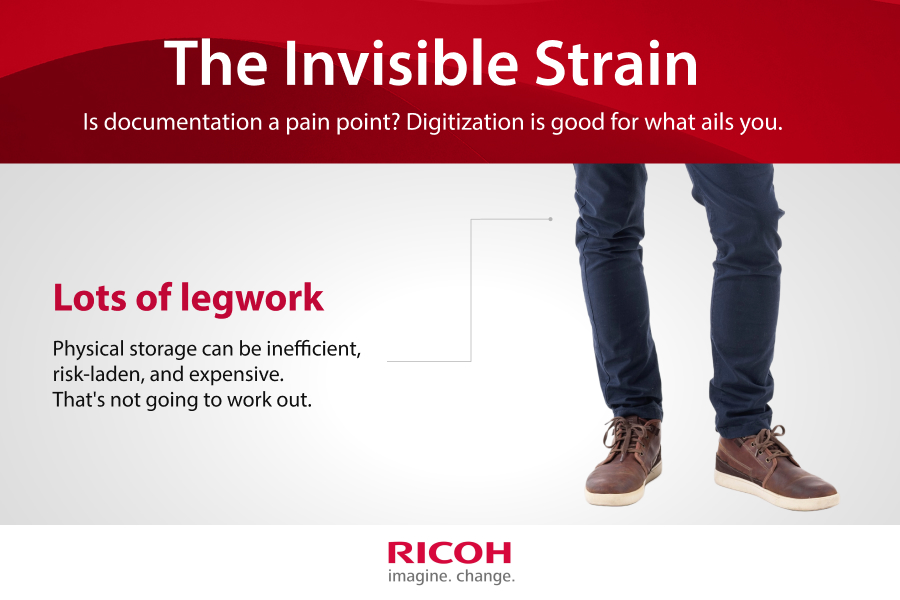 The Invisible Strain

Is documentation a pain point? Digitization is good for what ails you.

Lots of legwork

Physical storage can be inefficient, risk-laden, and expensive. That's not going to work out.

RICOH
imagine. change.